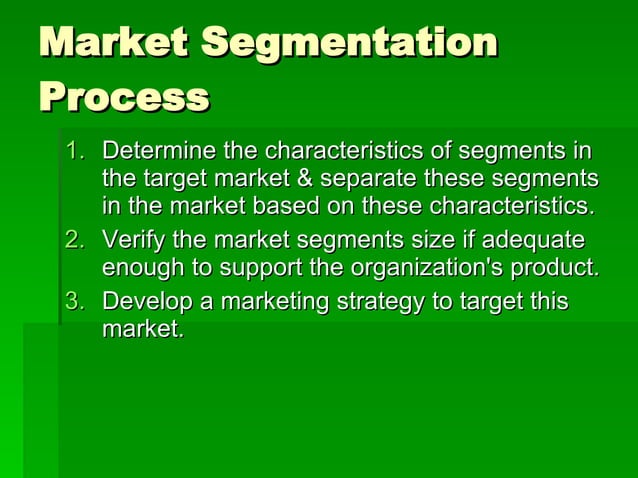 Market Segmentation Process

1. Determine the characteristics of segments in the target market & separate these segments in the market based on these characteristics.
2. Verify the market segments size if adequate enough to support the organization's product.
3. Develop a marketing strategy to target this market.